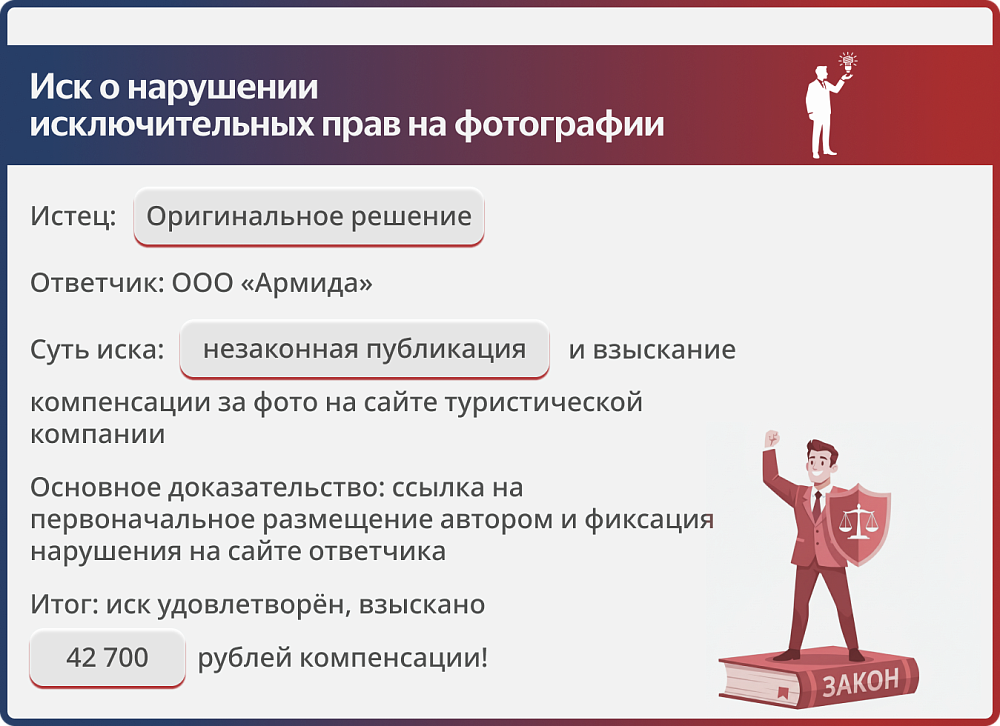 Иск о нарушении исключительных прав на фотографии

Истец: Оригинальное решение

Ответчик: ООО «Армида»

Суть иска: незаконная публикация и взыскание компенсации за фото на сайте туристической компании

Основное доказательство: ссылка на первоначальное размещение автором и фиксация нарушения на сайте ответчика

Итог: иск удовлетворён, взыскано 42 700 рублей компенсации!

ЗАКОН